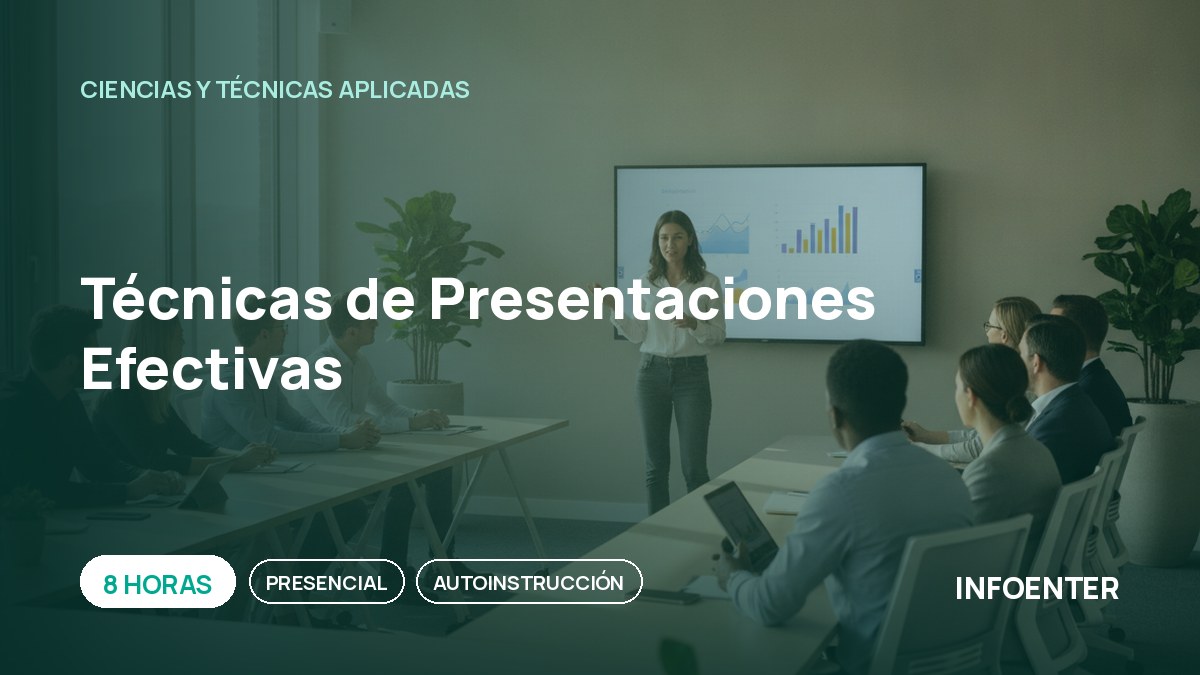 CIENCIAS Y TÉCNICAS APLICADAS

Técnicas de Presentaciones Efectivas

8 HORAS
PRESENCIAL
AUTOINSTRUCCIÓN

INFOENTER